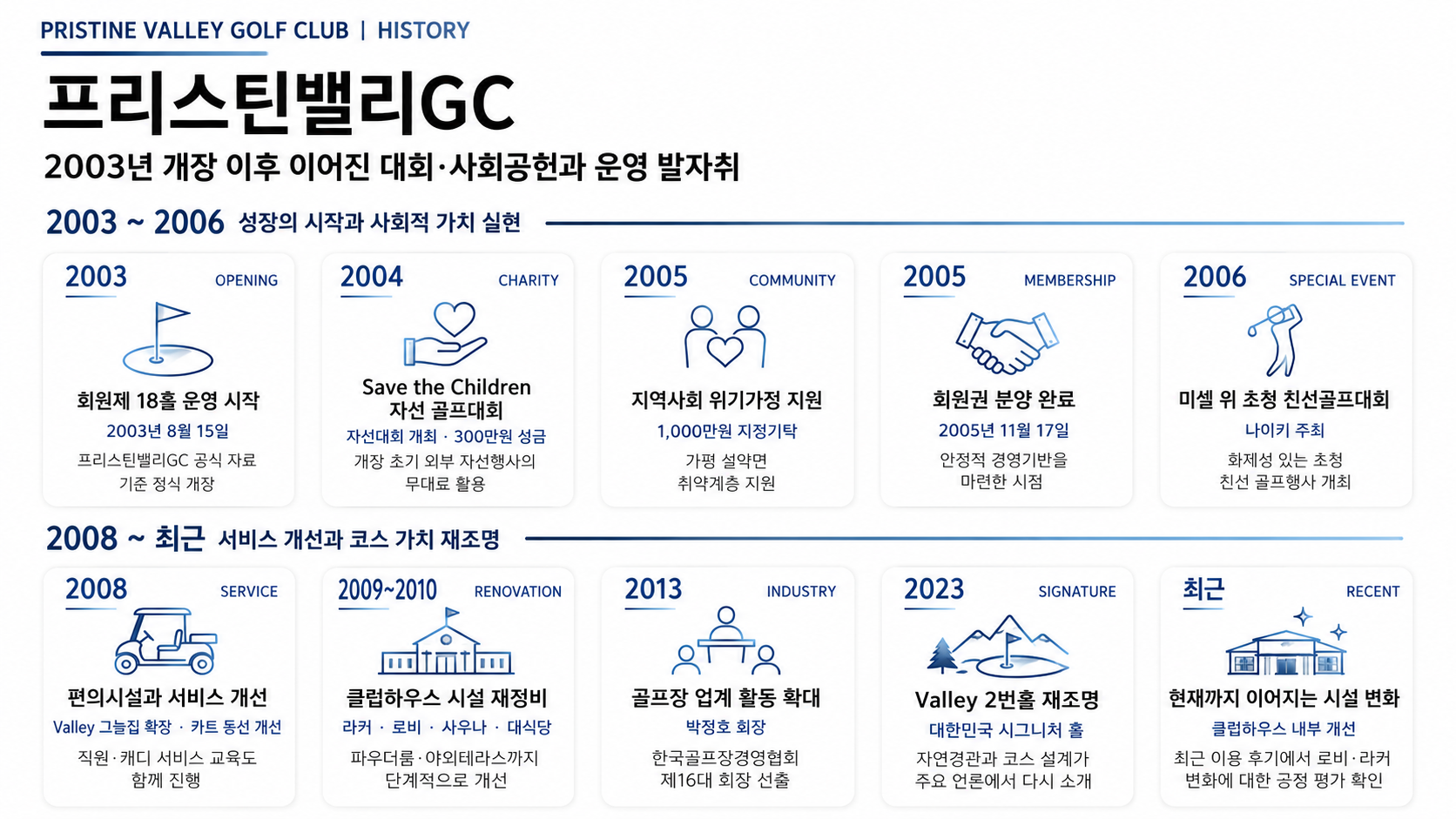 PRISTINE VALLEY GOLF CLUB | HISTORY

프리스틴밸리GC

2003년 개장 이후 이어진 대회·사회공헌과 운영 발자취

2003 ~ 2006 성장의 시작과 사회적 가치 실현

2003 OPENING
회원제 18홀 운영 시작
2003년 8월 15일
프리스틴밸리GC 공식 자료 기준 정식 개장

2004 CHARITY
Save the Children 자선 골프대회
자선대회 개최 · 300만원 성금
개장 초기 외부 자선행사의 무대로 활용

2005 COMMUNITY
지역사회 위기가정 지원
1,000만원 지정기탁
가평 설악면 취약계층 지원

2005 MEMBERSHIP
회원권 분양 완료
2005년 11월 17일
안정적 경영기반을 마련한 시점

2006 SPECIAL EVENT
미셸 위 초청 친선골프대회
나이키 주최
화제성 있는 초청 친선 골프행사 개최

2008 ~ 최근 서비스 개선과 코스 가치 재조명

2008 SERVICE
편의시설과 서비스 개선
Valley 그늘집 확장 · 카트 동선 개선
직원·캐디 서비스 교육도 함께 진행

2009~2010 RENOVATION
클럽하우스 시설 재정비
라커 · 로비 · 사우나 · 대식당
파우더룸·야외테라스까지 단계적으로 개선

2013 INDUSTRY
골프장 업계 활동 확대
박정호 회장
한국골프장경영협회 제16대 회장 선출

2023 SIGNATURE
Valley 2번홀 재조명
대한민국 시그니처 홀
자연경관과 코스 설계가 주요 언론에서 다시 소개

최근 RECENT
현재까지 이어지는 시설 변화
클럽하우스 내부 개선
최근 이용 후기에서 로비·라커 변화에 대한 긍정 평가 확인